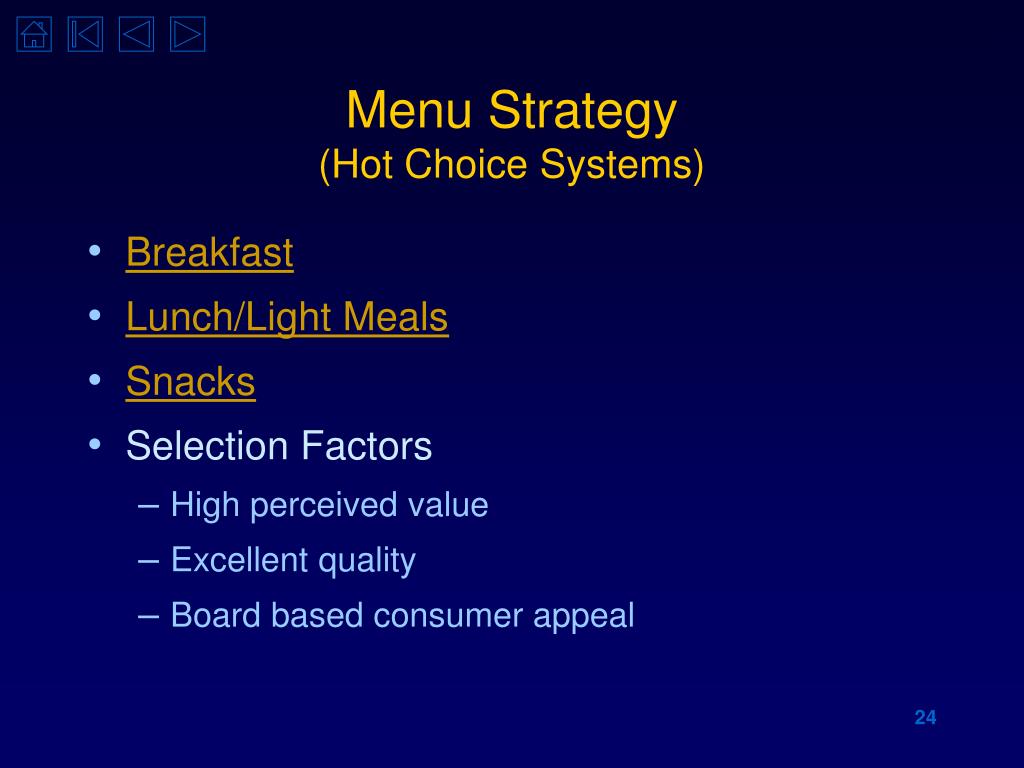 Menu Strategy
(Hot Choice Systems)

• Breakfast
• Lunch/Light Meals
• Snacks
• Selection Factors
– High perceived value
– Excellent quality
– Board based consumer appeal

24